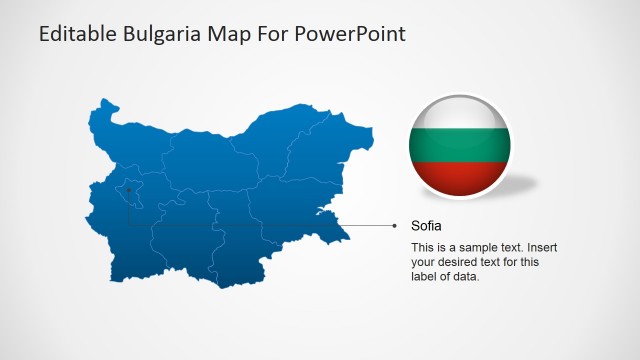 Editable Bulgaria Map For PowerPoint

Sofia

This is a sample text. Insert your desired text for this label of data.